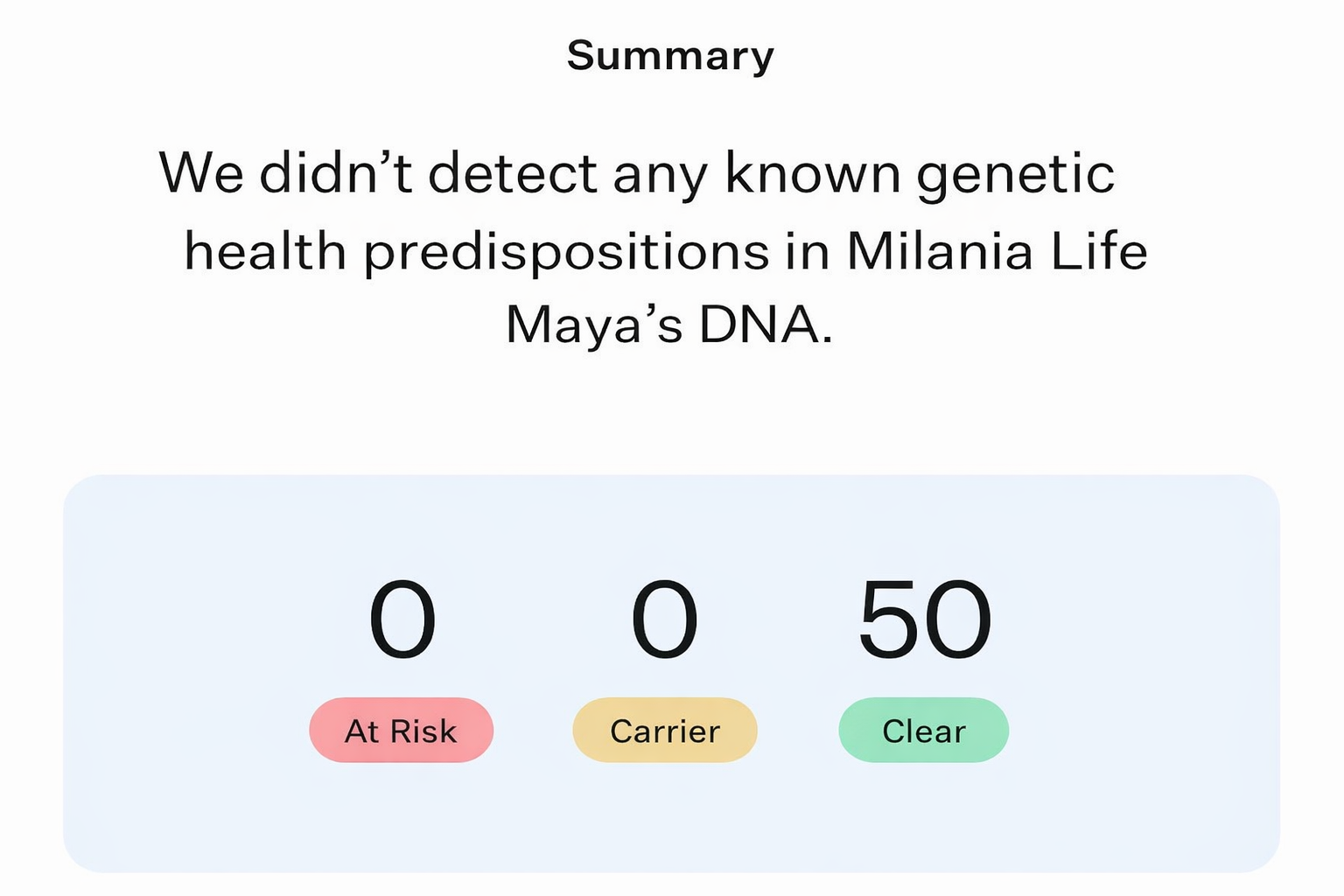 Summary

We didn’t detect any known genetic health predispositions in Milania Life Maya’s DNA.

0
At Risk

0
Carrier

50
Clear